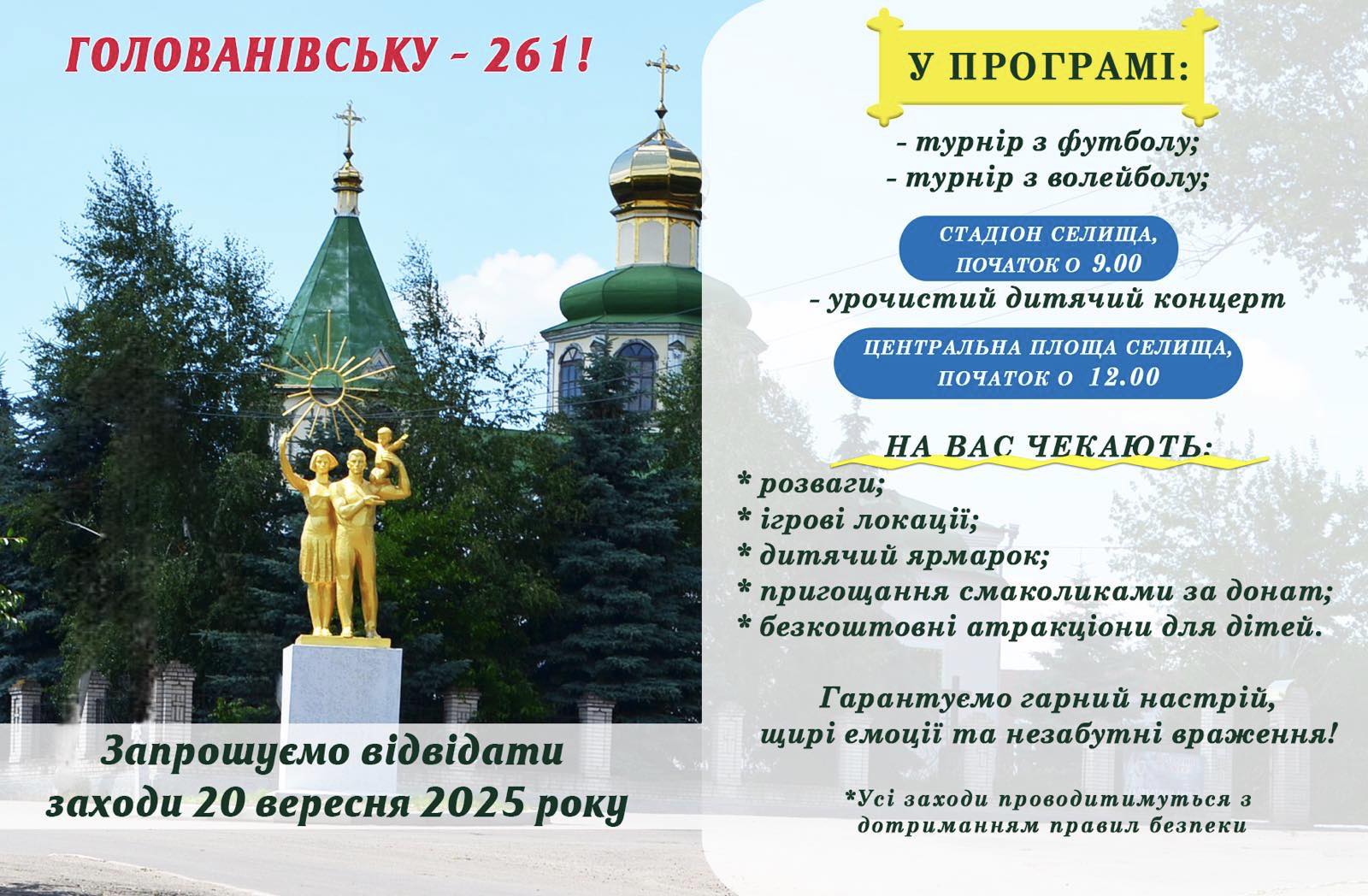 ГОЛОВАНІВСЬКУ - 261!

Запрошуємо відвідати заходи 20 вересня 2025 року

У ПРОГРАМІ:

- турнір з футболу;
- турнір з волейболу;

СТАДІОН СЕЛИЩА, ПОЧАТОК О 9.00

- урочистий дитячий концерт

ЦЕНТРАЛЬНА ПЛОЩА СЕЛИЩА, ПОЧАТОК О 12.00

НА ВАС ЧЕКАЮТЬ:

* розваги;
* ігрові локації;
* дитячий ярмарок;
* пригощання смаколиками за донат;
* безкоштовні атракціони для дітей.

Гарантуємо гарний настрій, щирі емоції та незабутні враження!

*Усі заходи проводитимуться з дотриманням правил безпеки